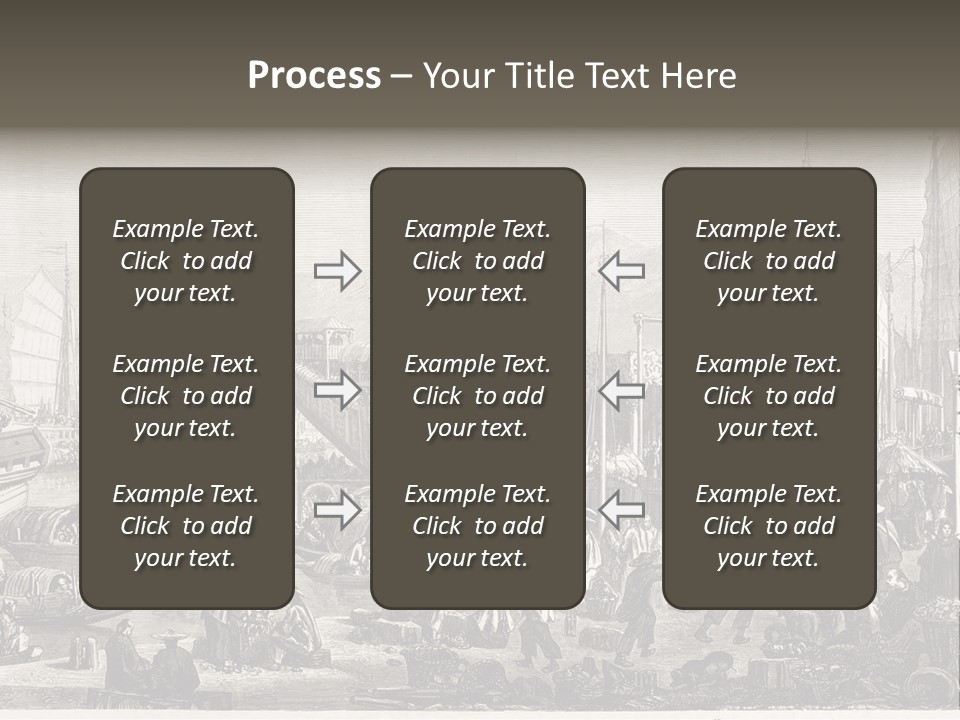 Process – Your Title Text Here

Example Text. Click to add your text.

Example Text. Click to add your text.

Example Text. Click to add your text.

Example Text. Click to add your text.

Example Text. Click to add your text.

Example Text. Click to add your text.

Example Text. Click to add your text.

Example Text. Click to add your text.

Example Text. Click to add your text.